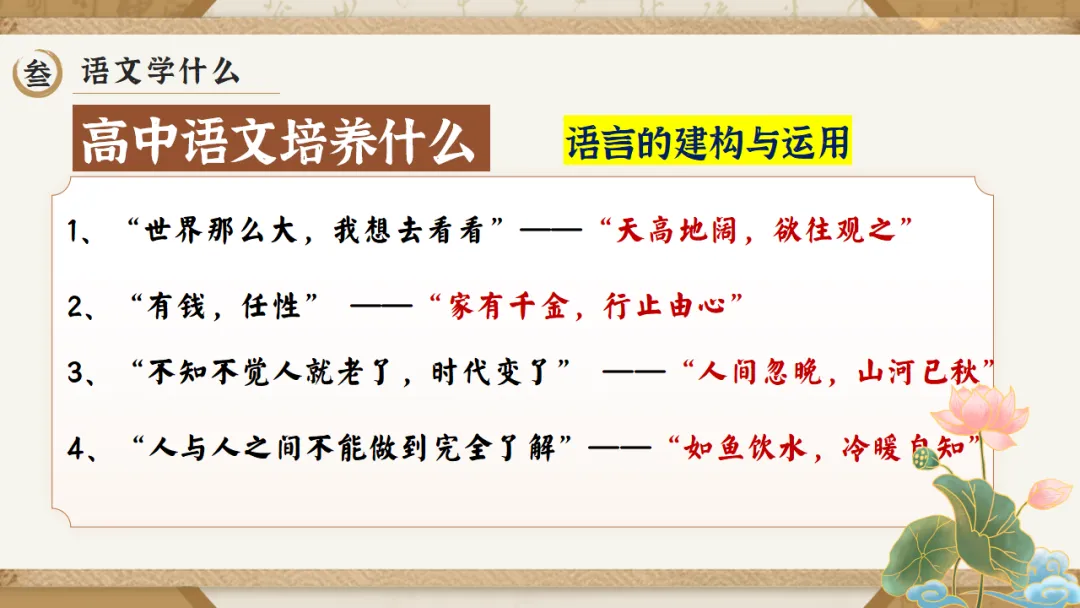 叁 语文学什么

高中语文培养什么

语言的建构与运用

1、“世界那么大，我想去看看”——“天高地阔，欲往观之”

2、“有钱，任性” ——“家有千金，行止由心”

3、“不知不觉人就老了，时代变了” ——“人间忽晚，山河已秋”

4、“人与人之间不能做到完全了解”——“如鱼饮水，冷暖自知”